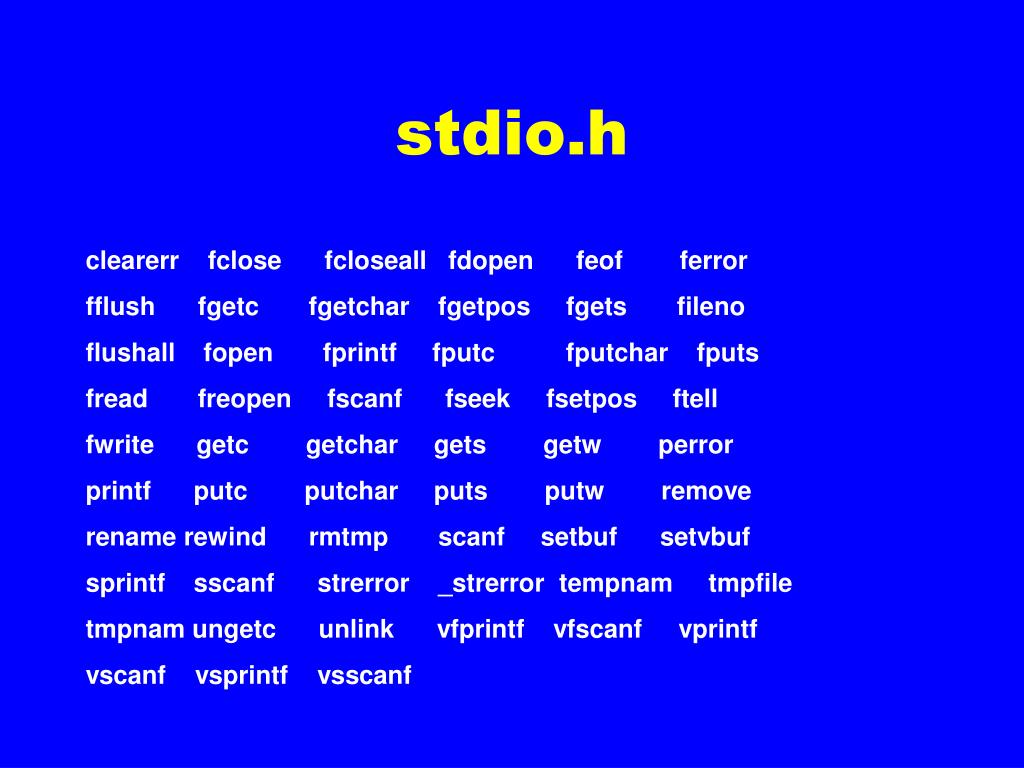 stdio.h

clearerr fclose fcloseall fdopen feof ferror
fflush fgetc fgetchar fgetpos fgets fileno
flushall fopen fprintf fputc fputchar fputs
fread freopen fscanf fseek fsetpos ftell
fwrite getc getchar gets getw perror
printf putc putchar puts putw remove
rename rewind rmtmp scanf setbuf setvbuf
sprintf sscanf strerror _strerror tempnam tmpfile
tmpnam ungetc unlink vfprintf vfscanf vprintf
vscanf vsprintf vsscanf